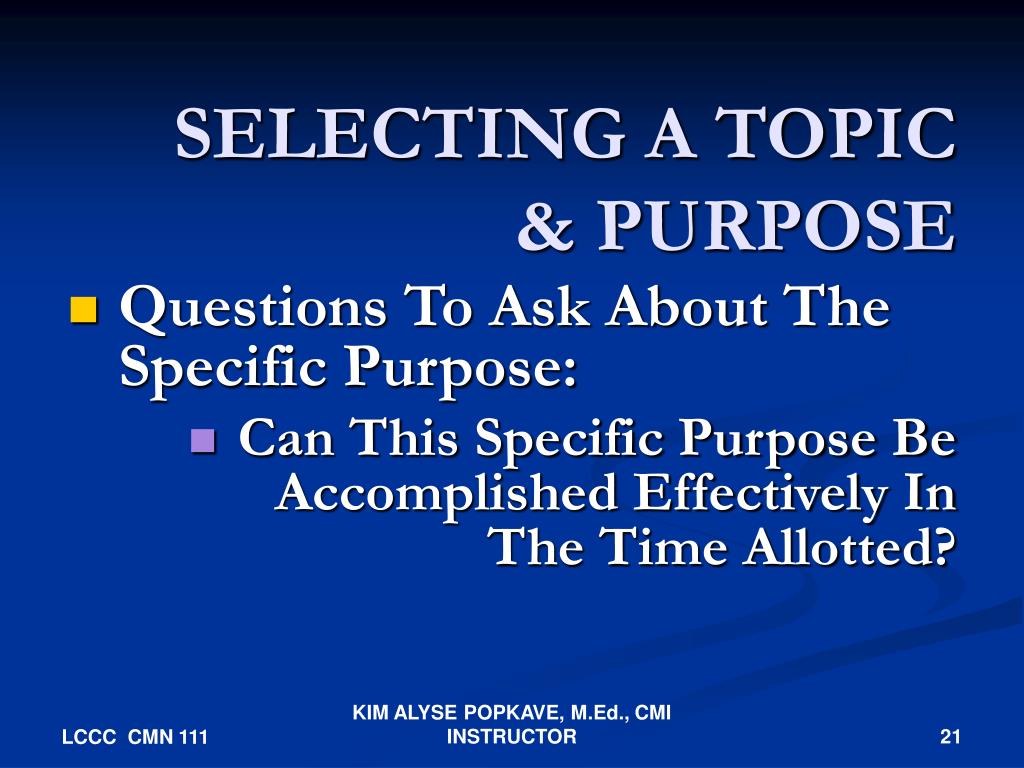 SELECTING A TOPIC & PURPOSE

Questions To Ask About The Specific Purpose:

Can This Specific Purpose Be Accomplished Effectively In The Time Allotted?

LCCC CMN 111

KIM ALYSE POPKAVE, M.Ed., CMI INSTRUCTOR

21